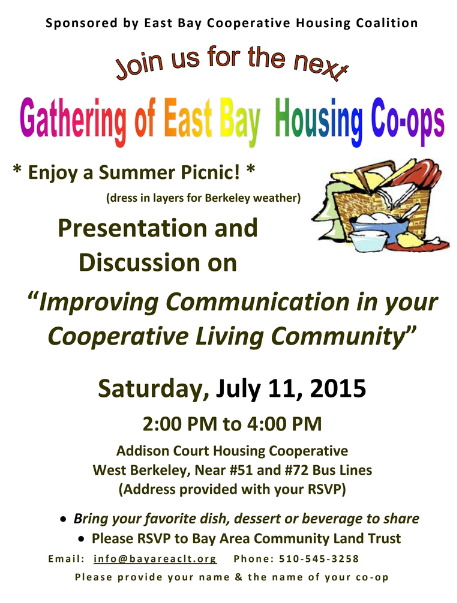 Sponsored by East Bay Cooperative Housing Coalition

Join us for the next

Gathering of East Bay Housing Co-ops

* Enjoy a Summer Picnic! *

(dress in layers for Berkeley weather)

Presentation and Discussion on

"Improving Communication in your Cooperative Living Community"

Saturday, July 11, 2015

2:00 PM to 4:00 PM

Addison Court Housing Cooperative
West Berkeley, Near #51 and #72 Bus Lines
(Address provided with your RSVP)

• Bring your favorite dish, dessert or beverage to share
• Please RSVP to Bay Area Community Land Trust

Email: info@bayareaclt.org Phone: 510-545-3258

Please provide your name & the name of your co-op